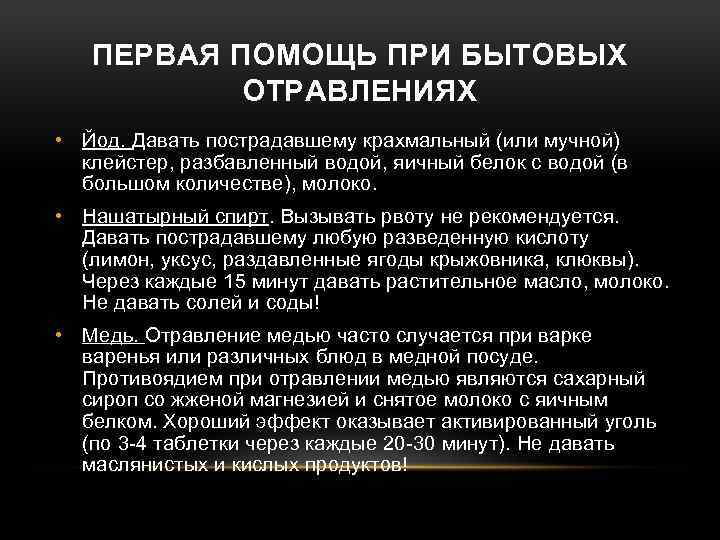 ПЕРВАЯ ПОМОЩЬ ПРИ БЫТОВЫХ ОТРАВЛЕНИЯХ

• Йод. Давать пострадавшему крахмальный (или мучной) клейстер, разбавленный водой, яичный белок с водой (в большом количестве), молоко.

• Нашатырный спирт. Вызывать рвоту не рекомендуется. Давать пострадавшему любую разведенную кислоту (лимон, уксус, раздавленные ягоды крыжовника, клюквы). Через каждые 15 минут давать растительное масло, молоко. Не давать солей и соды!

• Медь. Отравление медью часто случается при варке варенья или различных блюд в медной посуде. Противоядием при отравлении медью являются сахарный сироп со жженой магнезией и снятое молоко с яичным белком. Хороший эффект оказывает активированный уголь (по 3-4 таблетки через каждые 20-30 минут). Не давать маслянистых и кислых продуктов!